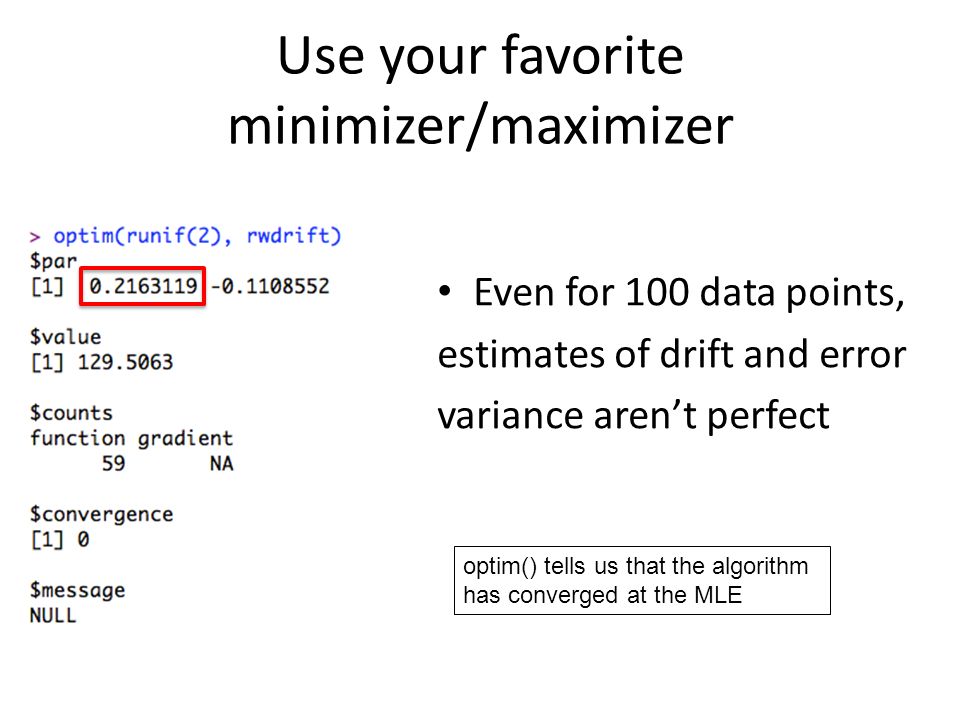 Use your favorite minimizer/maximizer

> optim(runif(2), rwdrift)
$par
[1] 0.2163119 -0.1108552

$value
[1] 129.5063

$counts
function gradient
59 NA

$convergence
[1] 0

$message
NULL

• Even for 100 data points, estimates of drift and error variance aren't perfect

optim() tells us that the algorithm has converged at the MLE